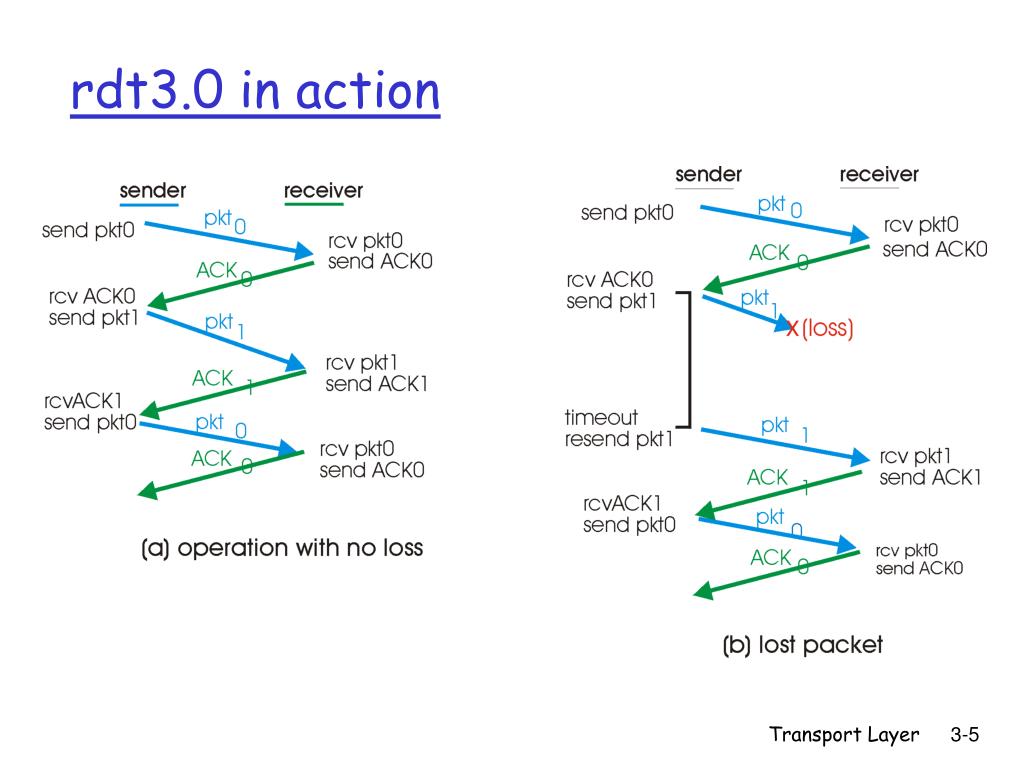 rdt3.0 in action

sender receiver

send pkt0
pkt 0
rcv pkt0
send ACK0
ACK 0
rcv ACK0
send pkt1
pkt 1
rcv pkt1
send ACK1
ACK 1
rcvACK1
send pkt0
pkt 0
rcv pkt0
send ACK0
ACK 0

(a) operation with no loss

sender receiver

send pkt0
pkt 0
rcv pkt0
send ACK0
ACK 0
rcv ACK0
send pkt1
pkt 1
X (loss)
timeout
resend pkt1
pkt 1
rcv pkt1
send ACK1
ACK 1
rcvACK1
send pkt0
pkt 0
rcv pkt0
send ACK0
ACK 0

(b) lost packet

Transport Layer 3-5